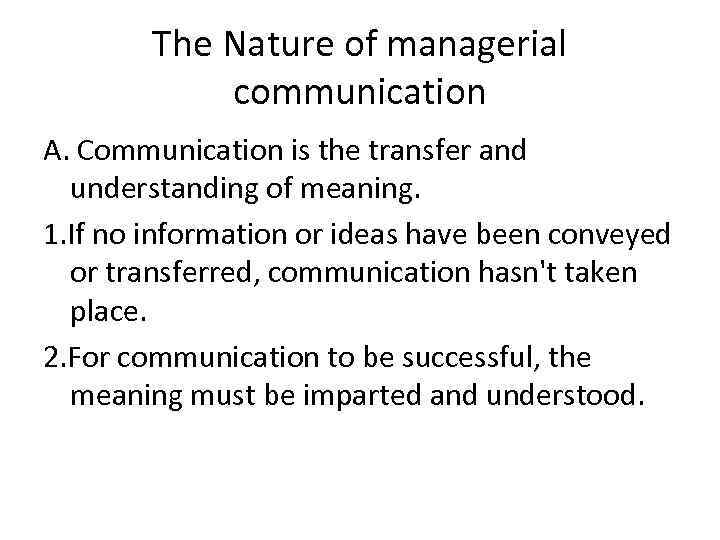 The Nature of managerial communication

A. Communication is the transfer and understanding of meaning.

1.If no information or ideas have been conveyed or transferred, communication hasn't taken place.

2.For communication to be successful, the meaning must be imparted and understood.